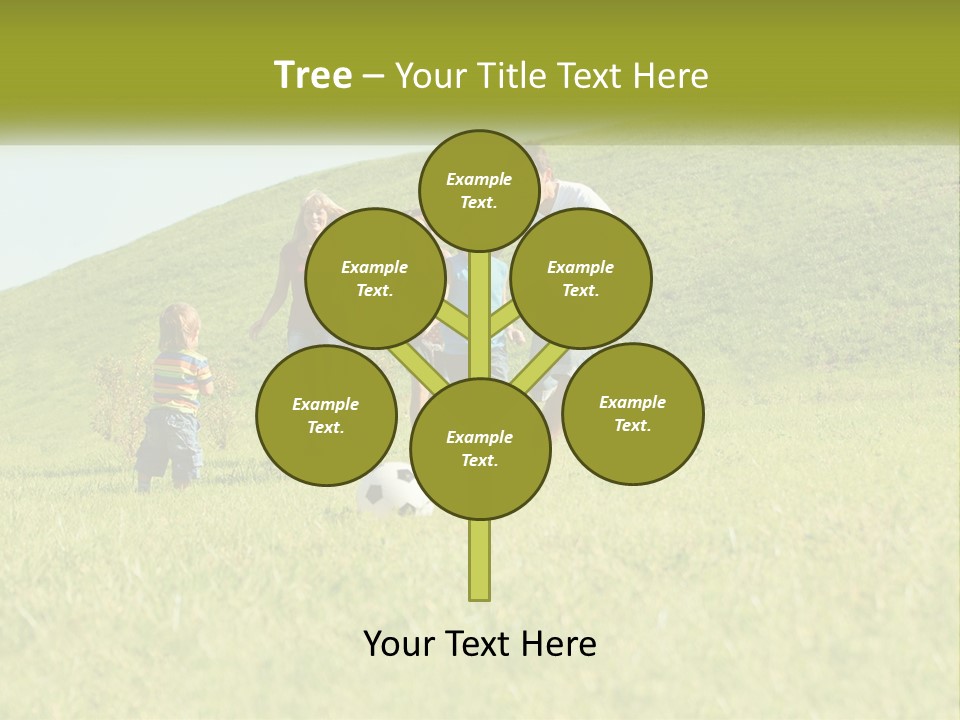 Tree – Your Title Text Here

Example Text.

Example Text.

Example Text.

Example Text.

Example Text.

Example Text.

Your Text Here